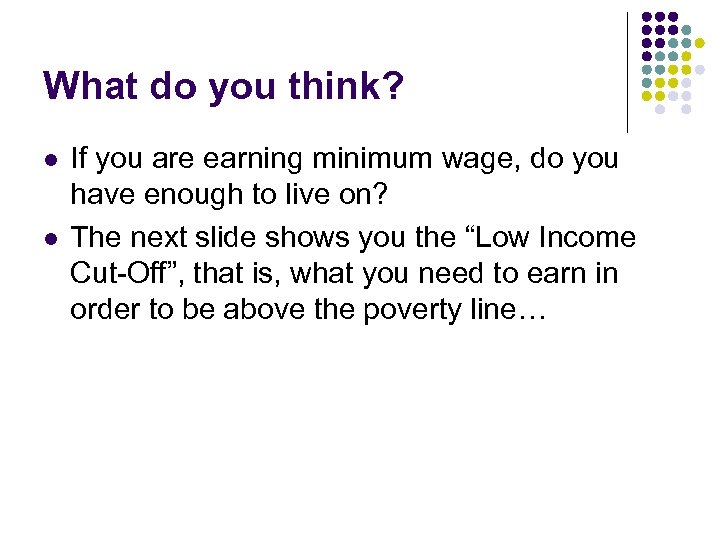 What do you think?

- If you are earning minimum wage, do you have enough to live on?
- The next slide shows you the “Low Income Cut-Off”, that is, what you need to earn in order to be above the poverty line…